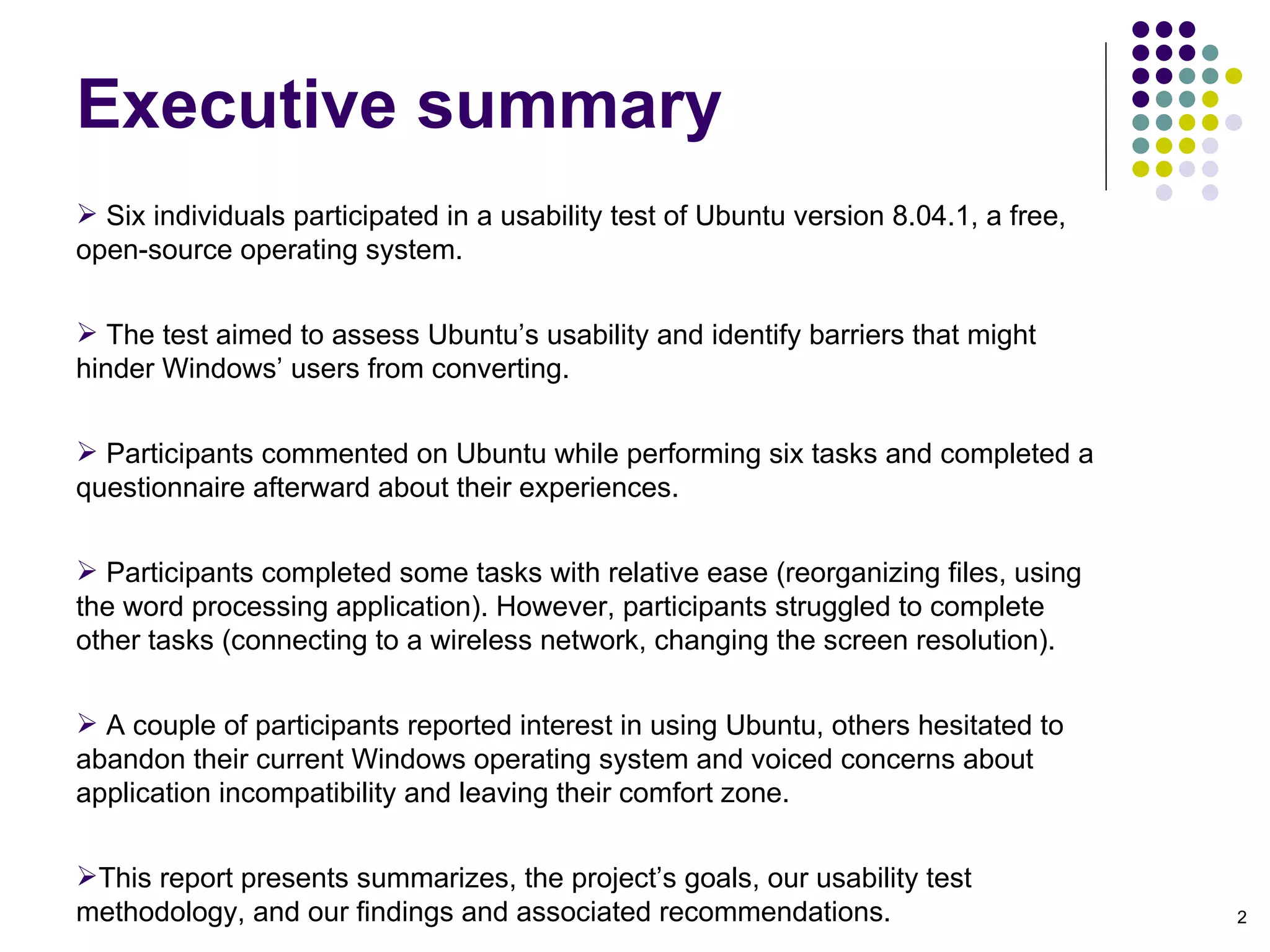 Executive summary

➢ Six individuals participated in a usability test of Ubuntu version 8.04.1, a free, open-source operating system.

➢ The test aimed to assess Ubuntu’s usability and identify barriers that might hinder Windows’ users from converting.

➢ Participants commented on Ubuntu while performing six tasks and completed a questionnaire afterward about their experiences.

➢ Participants completed some tasks with relative ease (reorganizing files, using the word processing application). However, participants struggled to complete other tasks (connecting to a wireless network, changing the screen resolution).

➢ A couple of participants reported interest in using Ubuntu, others hesitated to abandon their current Windows operating system and voiced concerns about application incompatibility and leaving their comfort zone.

➢This report presents summarizes, the project’s goals, our usability test methodology, and our findings and associated recommendations.

2